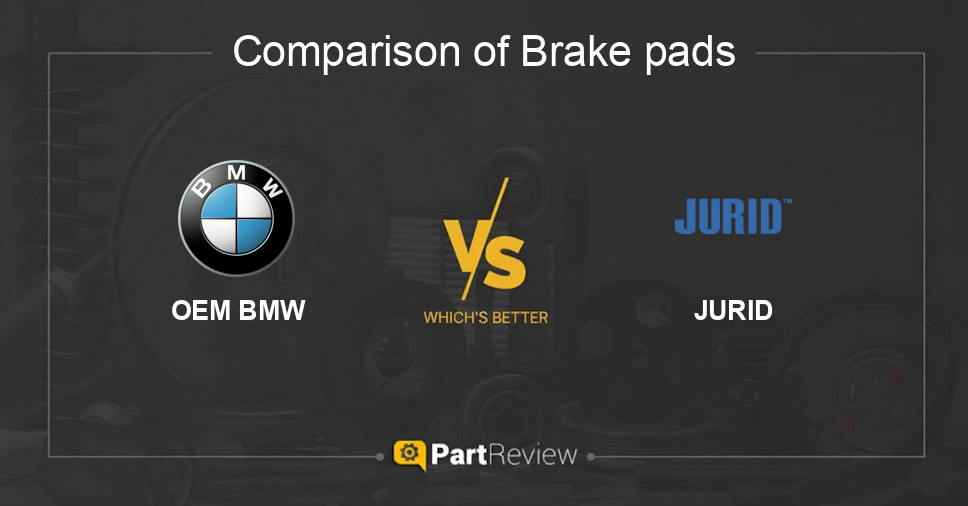 Comparison of Brake pads

BMW

OEM BMW

VS

WHICH'S BETTER

JURID™

JURID

PartReview